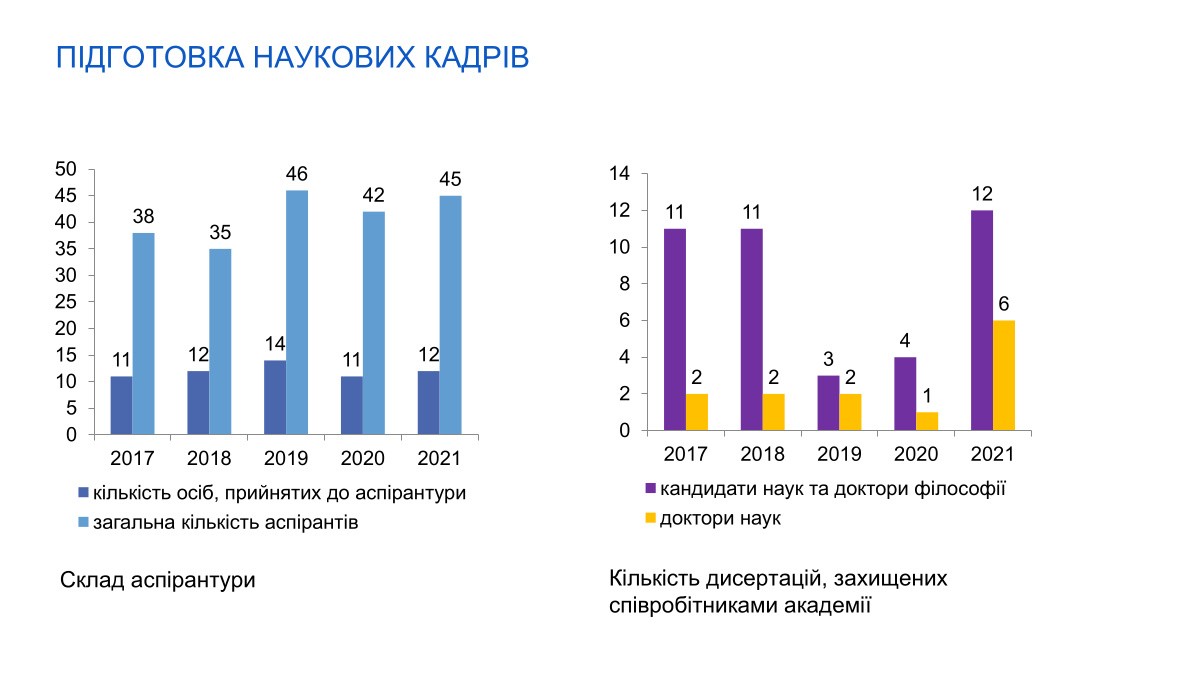 ПІДГОТОВКА НАУКОВИХ КАДРІВ

50
45
40
35
30
25
20
15
10
5
0

11 38 12 35 14 46 11 42 12 45

2017 2018 2019 2020 2021

кількість осіб, прийнятих до аспірантури
загальна кількість аспірантів

Склад аспірантури

14
12
10
8
6
4
2
0

11 2 11 2 3 2 4 1 12 6

2017 2018 2019 2020 2021

кандидати наук та доктори філософії
доктори наук

Кількість дисертацій, захищених співробітниками академії